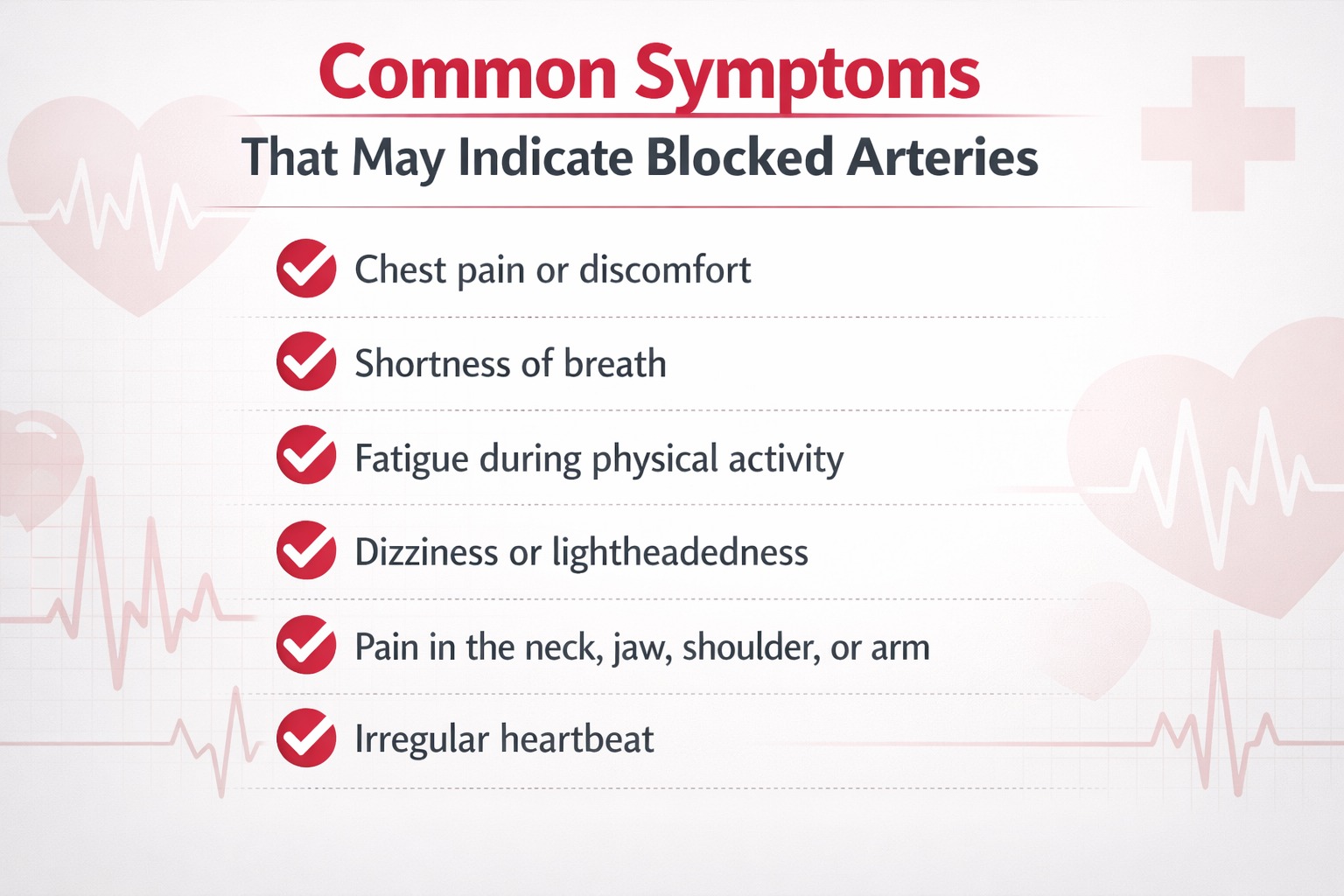 Common Symptoms

That May Indicate Blocked Arteries

Chest pain or discomfort

Shortness of breath

Fatigue during physical activity

Dizziness or lightheadedness

Pain in the neck, jaw, shoulder, or arm

Irregular heartbeat